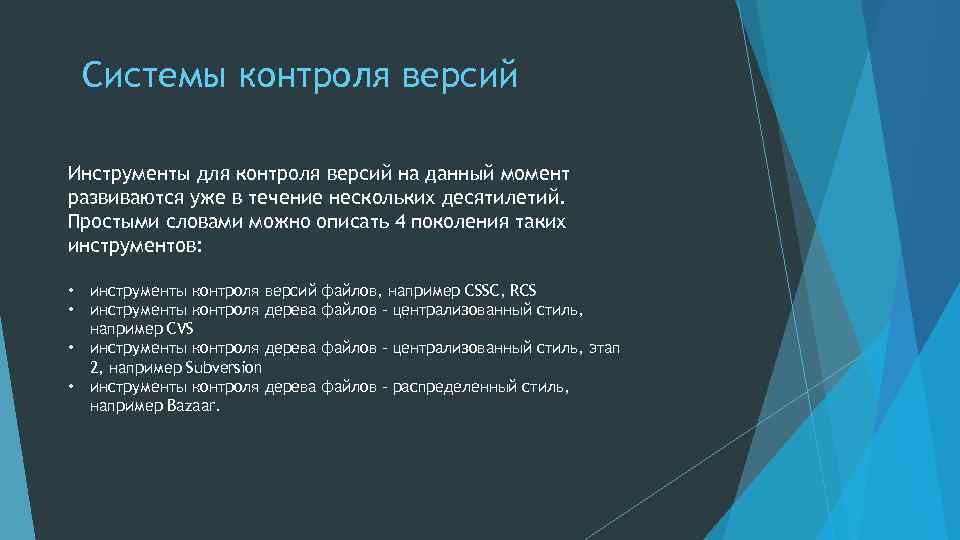 Системы контроля версий

Инструменты для контроля версий на данный момент развиваются уже в течение нескольких десятилетий. Простыми словами можно описать 4 поколения таких инструментов:

• инструменты контроля версий файлов, например CSSC, RCS
• инструменты контроля дерева файлов - централизованный стиль, например CVS
• инструменты контроля дерева файлов - централизованный стиль, этап 2, например Subversion
• инструменты контроля дерева файлов - распределенный стиль, например Bazaar.